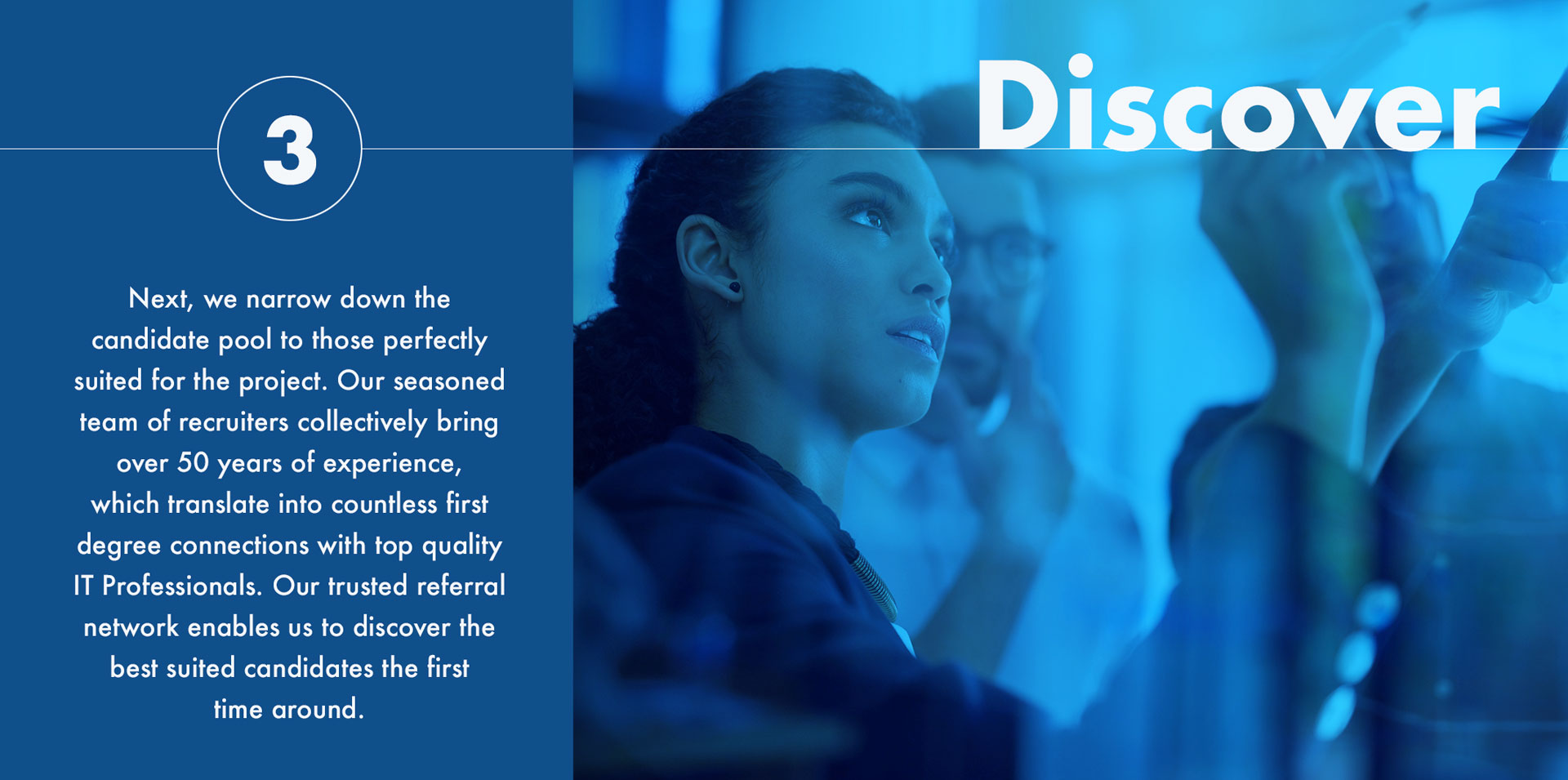 3

Discover

Next, we narrow down the candidate pool to those perfectly suited for the project. Our seasoned team of recruiters collectively bring over 50 years of experience, which translate into countless first degree connections with top quality IT Professionals. Our trusted referral network enables us to discover the best suited candidates the first time around.